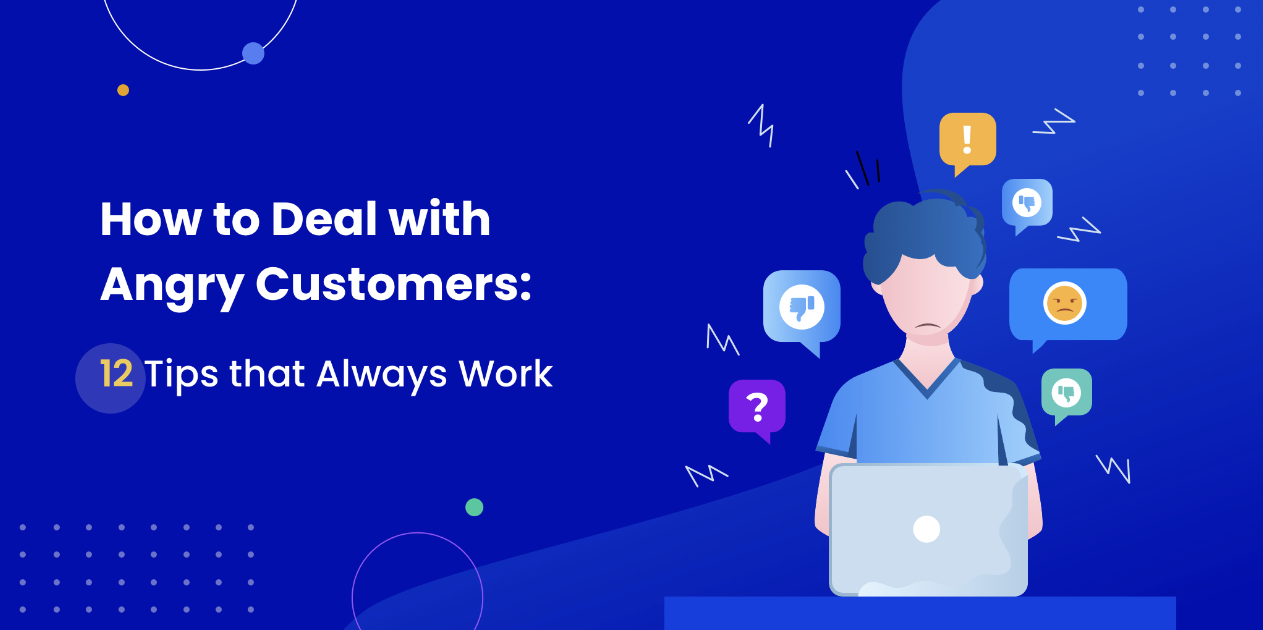 How to Deal with Angry Customers:

12 Tips that Always Work

!

?